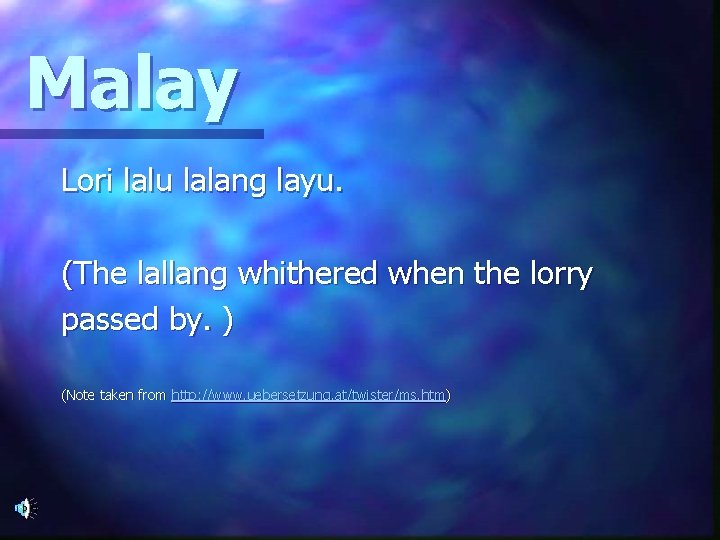 Malay

Lori lalu lalang layu.

(The lallang whithered when the lorry passed by. )

(Note taken from http://www.uebersetzung.at/twister/ms.htm)